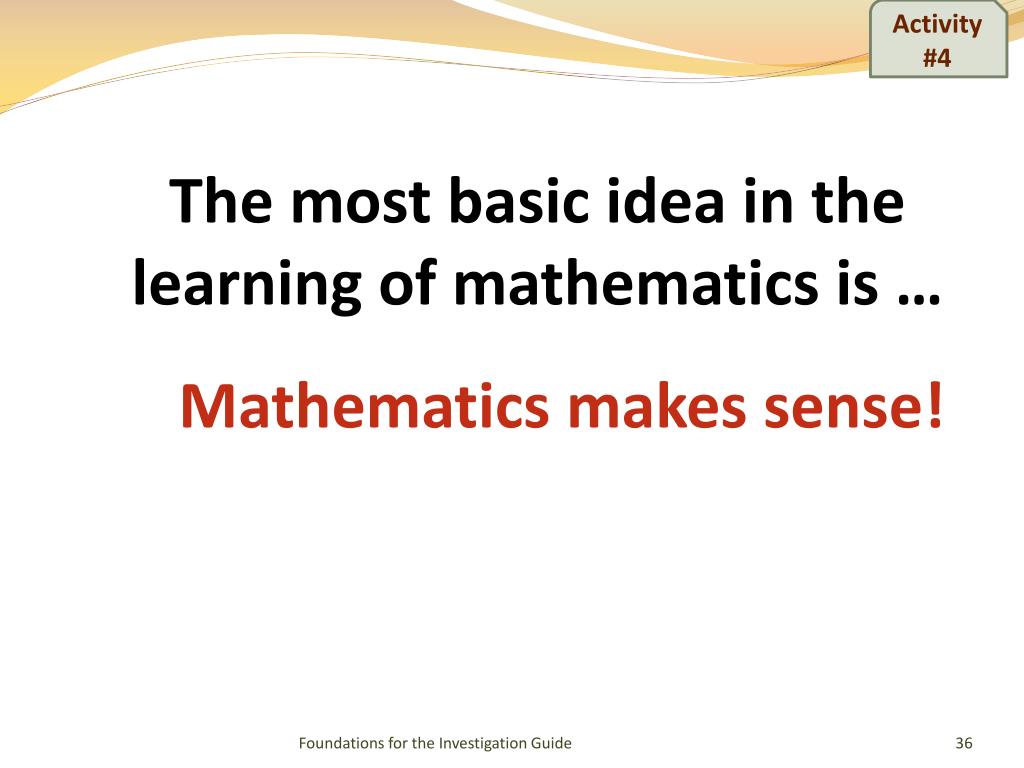 Activity #4

The most basic idea in the learning of mathematics is …

Mathematics makes sense!

Foundations for the Investigation Guide

36